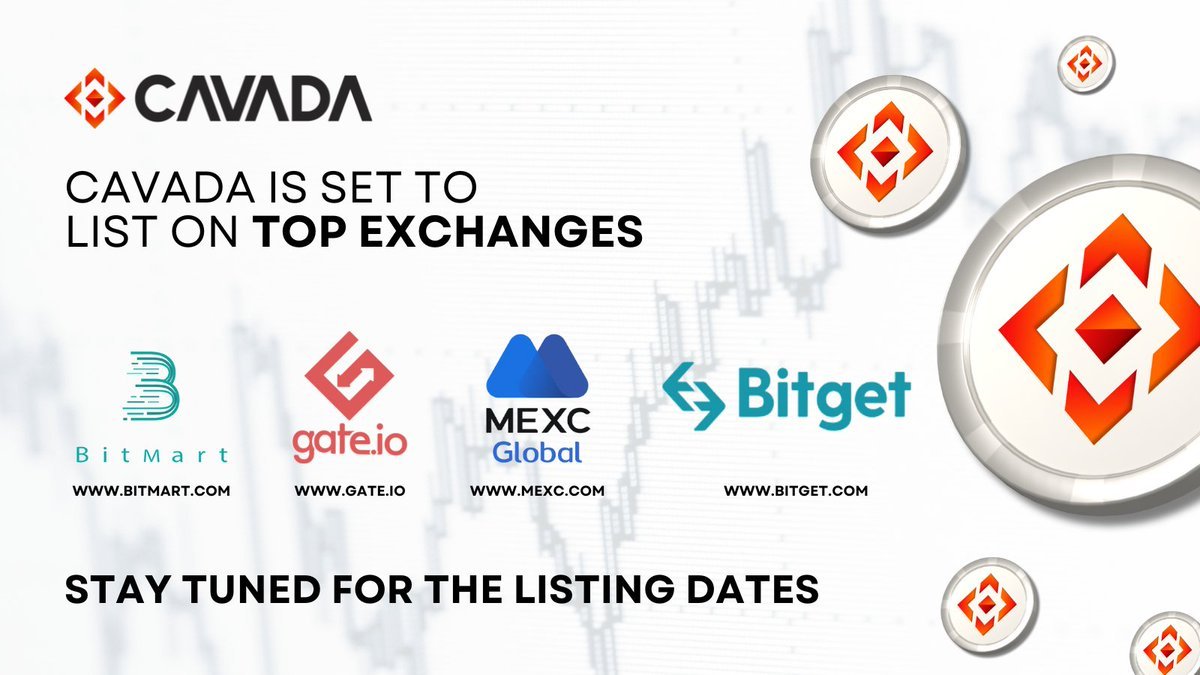 CAVADA

CAVADA IS SET TO LIST ON TOP EXCHANGES

BitMart
WWW.BITMART.COM

gate.io
WWW.GATE.IO

MEXC Global
WWW.MEXC.COM

Bitget
WWW.BITGET.COM

STAY TUNED FOR THE LISTING DATES